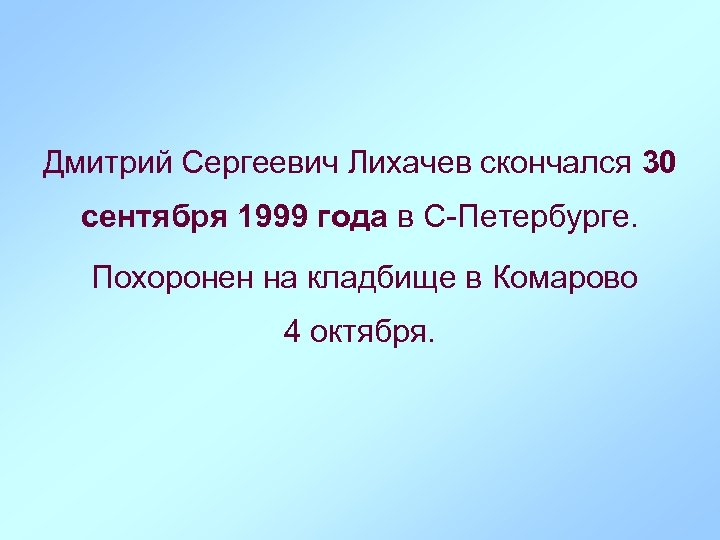 Дмитрий Сергеевич Лихачев скончался 30 сентября 1999 года в С-Петербурге.

Похоронен на кладбище в Комарово 4 октября.